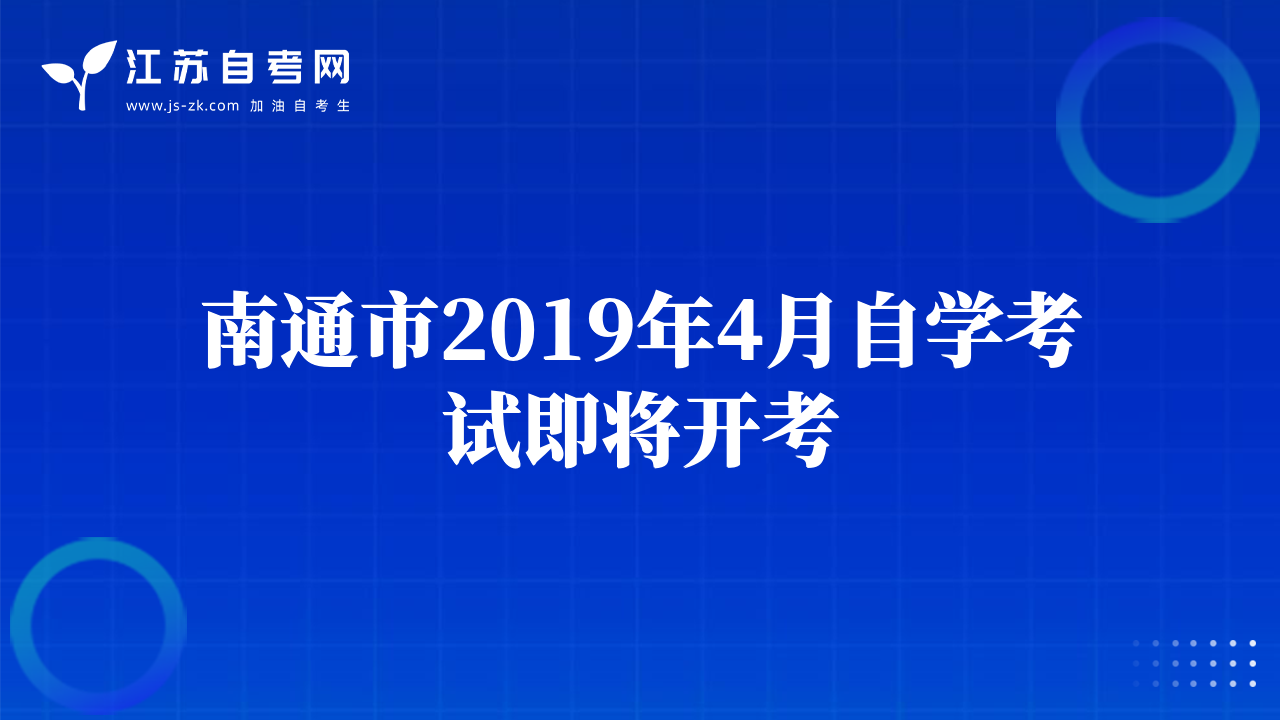 江苏自考网
www.js-zk.com 加油自考生

南通市2019年4月自学考试即将开考